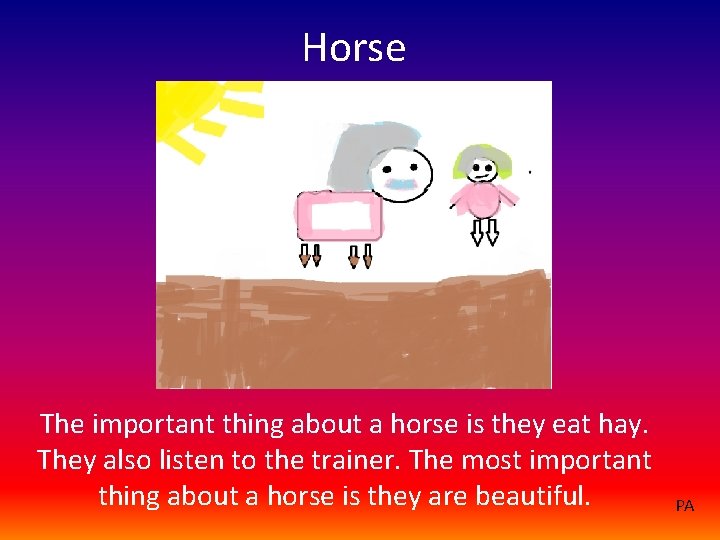 Horse

The important thing about a horse is they eat hay. They also listen to the trainer. The most important thing about a horse is they are beautiful.

PA